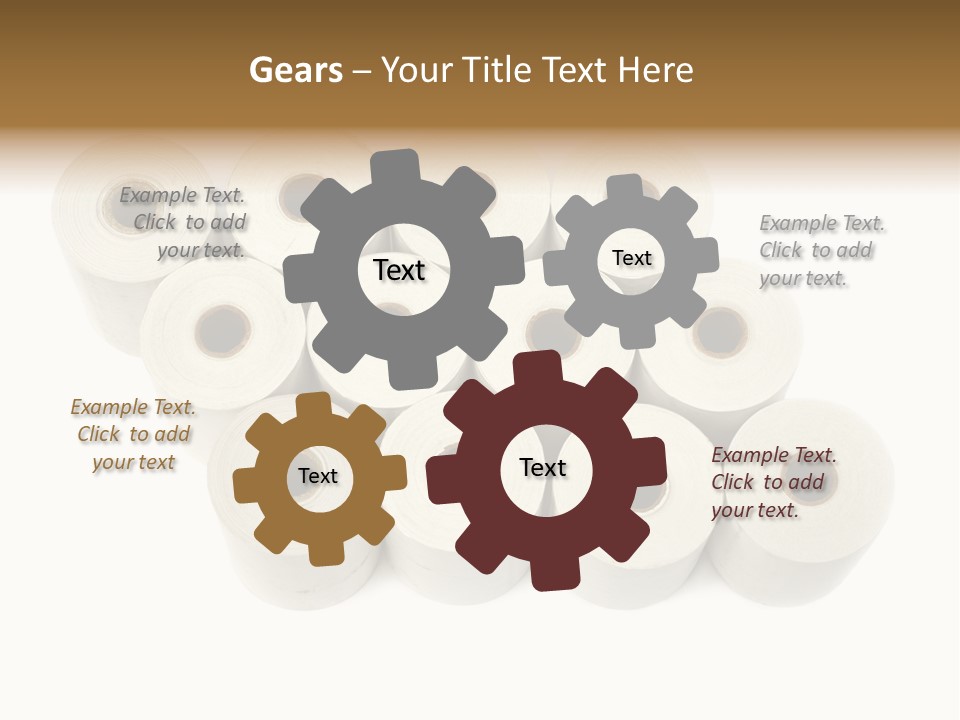 Gears – Your Title Text Here

Example Text. Click to add your text.

Text

Text

Example Text. Click to add your text.

Example Text. Click to add your text

Text

Text

Example Text. Click to add your text.